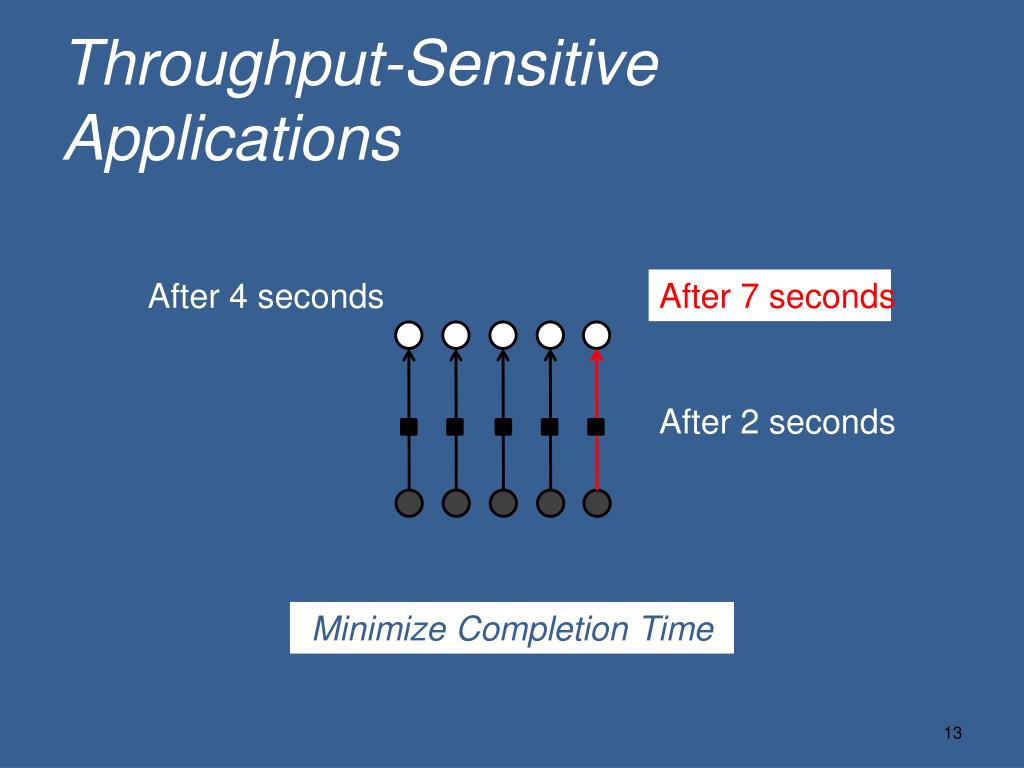 Throughput-Sensitive Applications

After 4 seconds

After 7 seconds

After 2 seconds

Minimize Completion Time

13